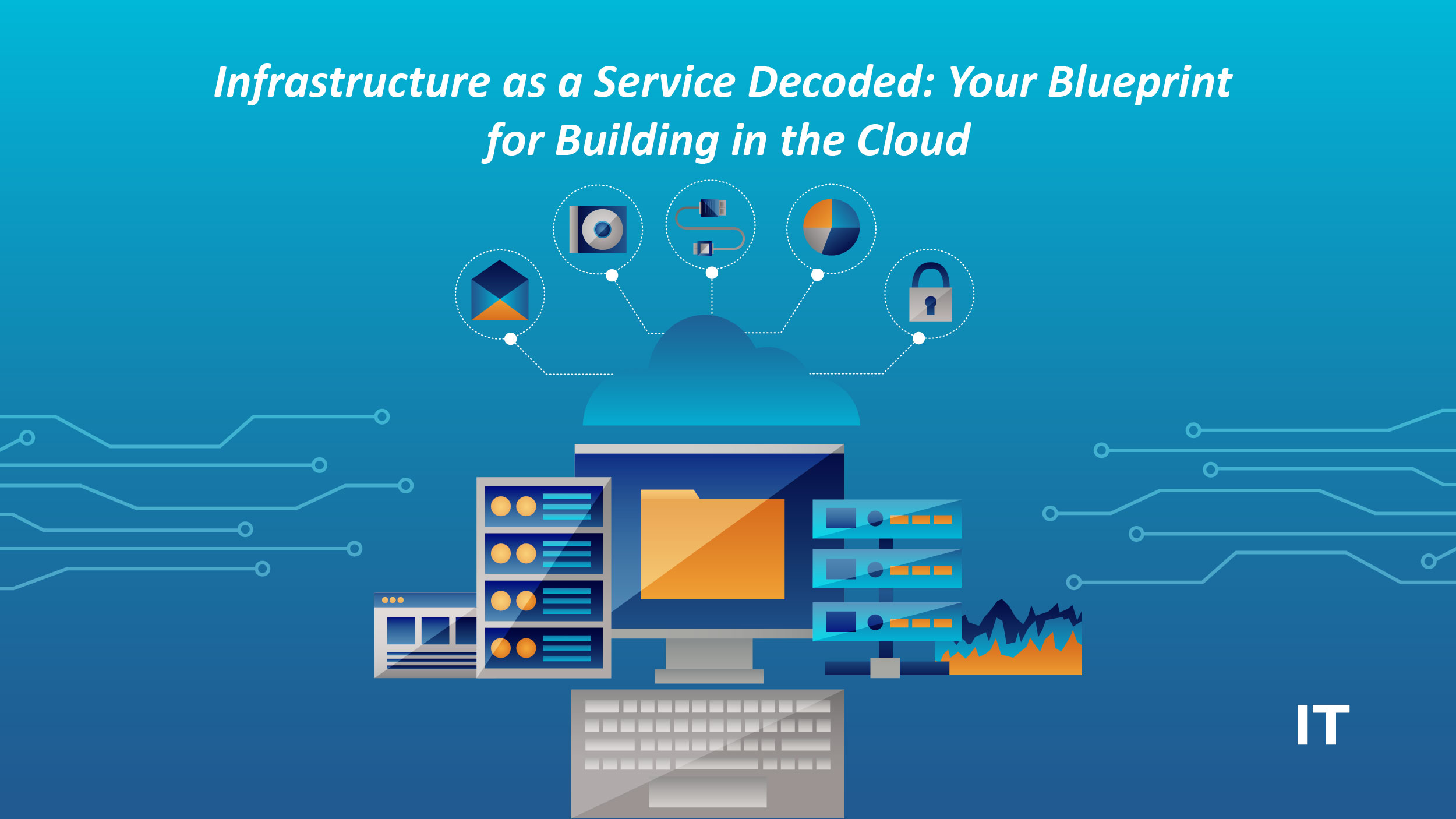 Infrastructure as a Service Decoded: Your Blueprint for Building in the Cloud

IT